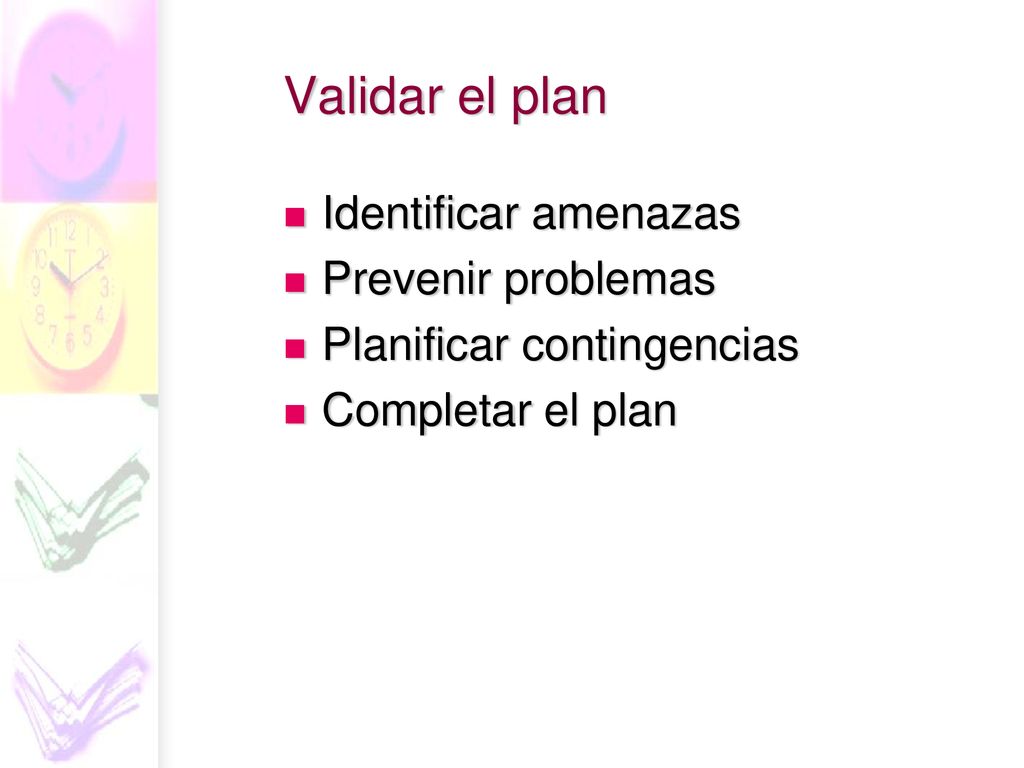 Validar el plan

- Identificar amenazas
- Prevenir problemas
- Planificar contingencias
- Completar el plan